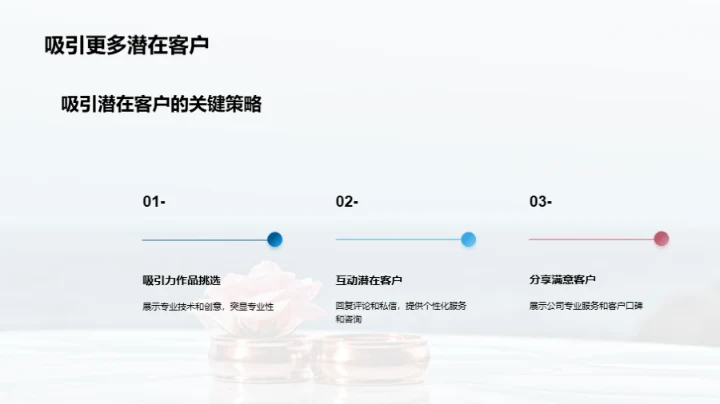 吸引更多潜在客户

吸引潜在客户的关键策略

01-

吸引力作品挑选

展示专业技术和创意，突显专业性

02-

互动潜在客户

回复评论和私信，提供个性化服务和咨询

03-

分享满意客户

展示公司专业服务和客户口碑